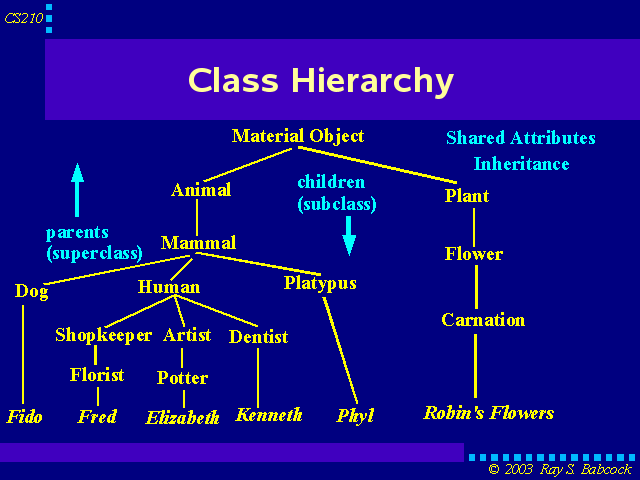 CS210

Class Hierarchy

Material Object

Shared Attributes
Inheritance

Animal

children
(subclass)

Plant

parents
(superclass)

Mammal

Flower

Dog

Human

Platypus

Carnation

Shopkeeper

Artist

Dentist

Florist

Potter

Fido

Fred

Elizabeth

Kenneth

Phyl

Robin's Flowers

© 2003 Ray S. Babcock